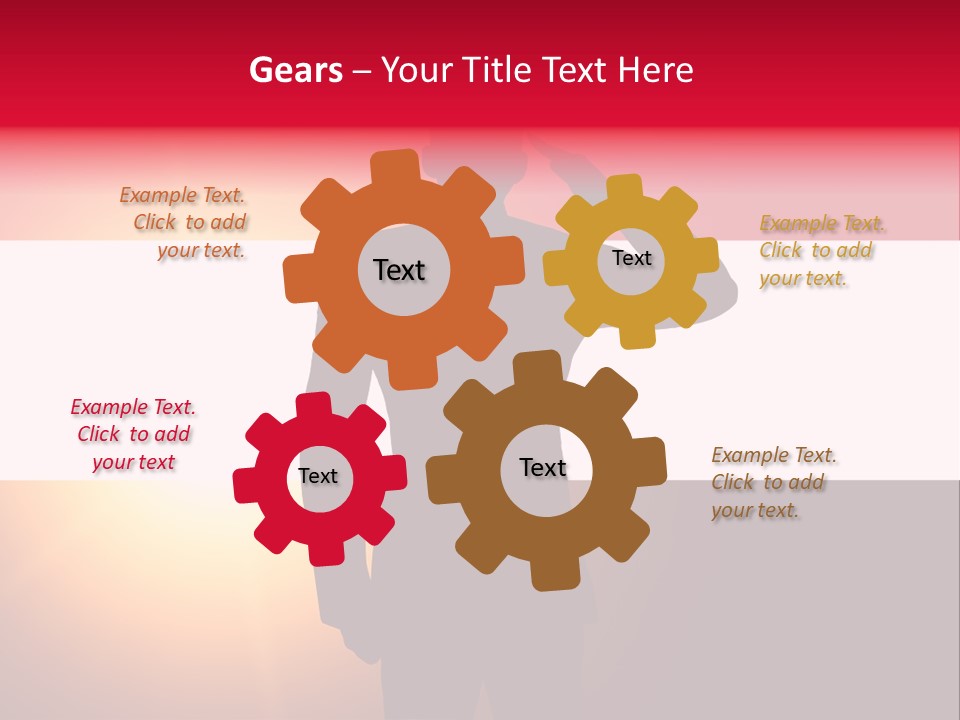 Gears – Your Title Text Here

Example Text. Click to add your text.

Text

Text

Example Text. Click to add your text.

Example Text. Click to add your text

Text

Text

Example Text. Click to add your text.